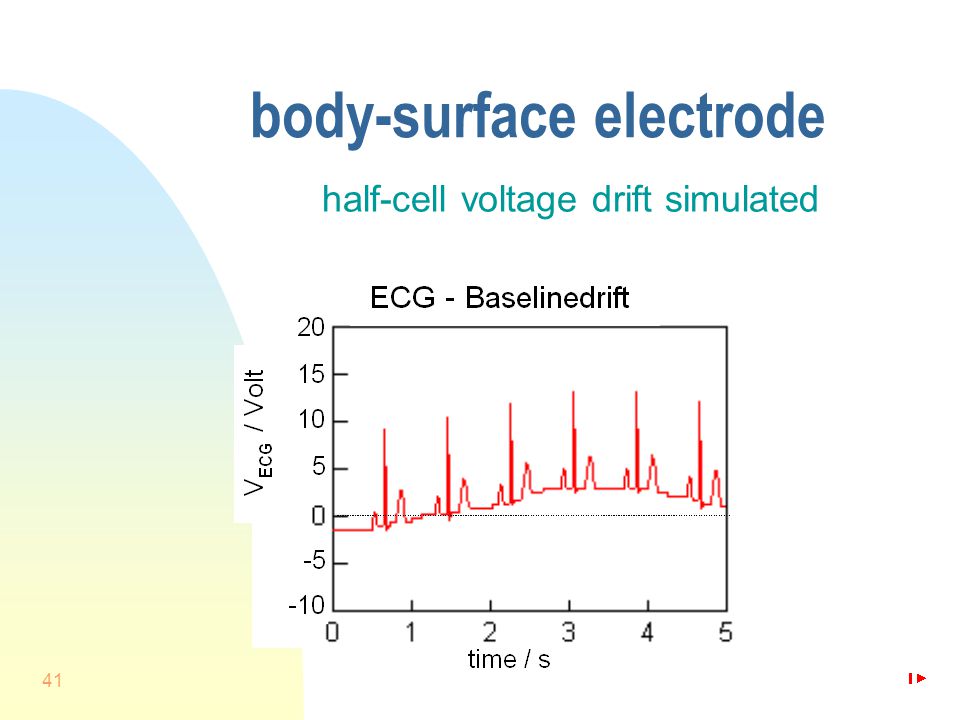 body-surface electrode

half-cell voltage drift simulated

ECG - Baselinedrift

$V_{ECG}$ / Volt

20
15
10
5
0
-5
-10

0 1 2 3 4 5

time / s

41